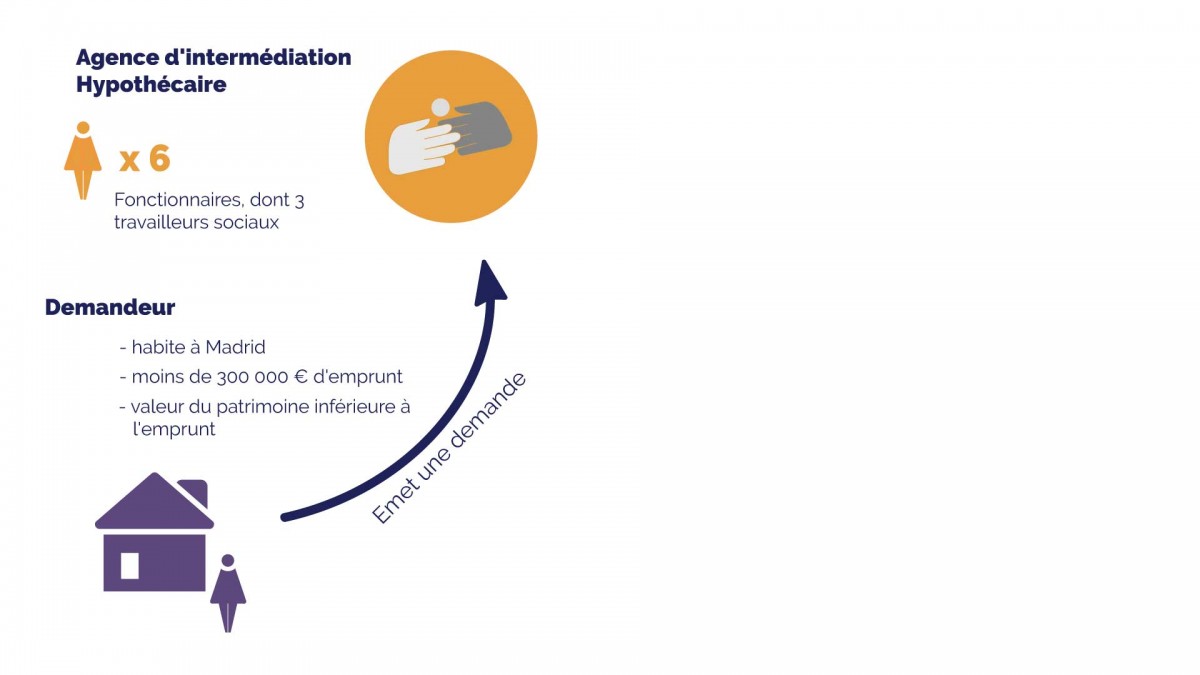 Agence d'intermédiation Hypothécaire

x 6

Fonctionnaires, dont 3 travailleurs sociaux

Demandeur

- habite à Madrid
- moins de 300 000 € d'emprunt
- valeur du patrimoine inférieure à l'emprunt

Emet une demande